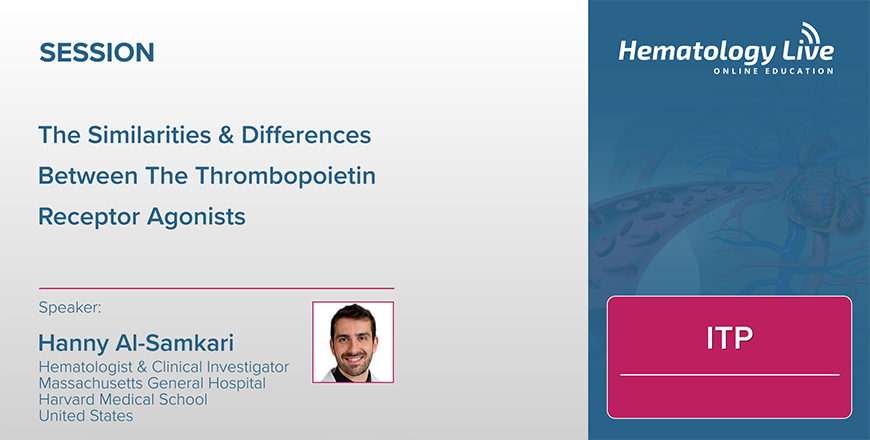 SESSION

The Similarities & Differences Between The Thrombopoietin Receptor Agonists

Speaker:

Hanny Al-Samkari

Hematologist & Clinical Investigator
Massachusetts General Hospital
Harvard Medical School
United States

Hematology Live
ONLINE EDUCATION

ITP